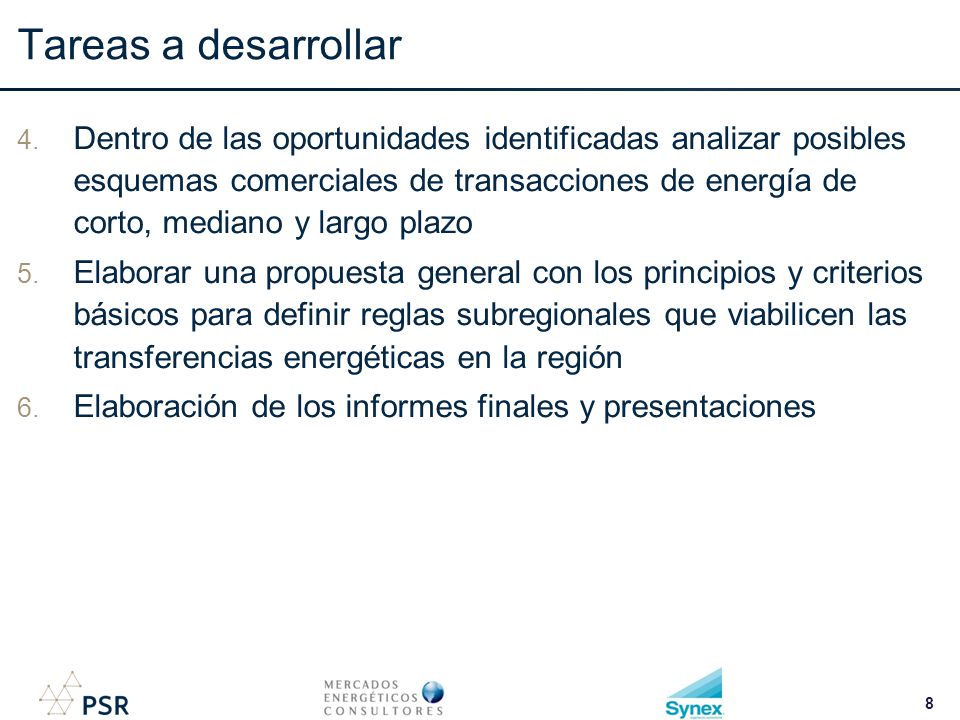 Tareas a desarrollar

4. Dentro de las oportunidades identificadas analizar posibles esquemas comerciales de transacciones de energía de corto, mediano y largo plazo

5. Elaborar una propuesta general con los principios y criterios básicos para definir reglas subregionales que viabilicen las transferencias energéticas en la región

6. Elaboración de los informes finales y presentaciones

PSR

MERCADOS ENERGÉTICOS CONSULTORES

Synex

8